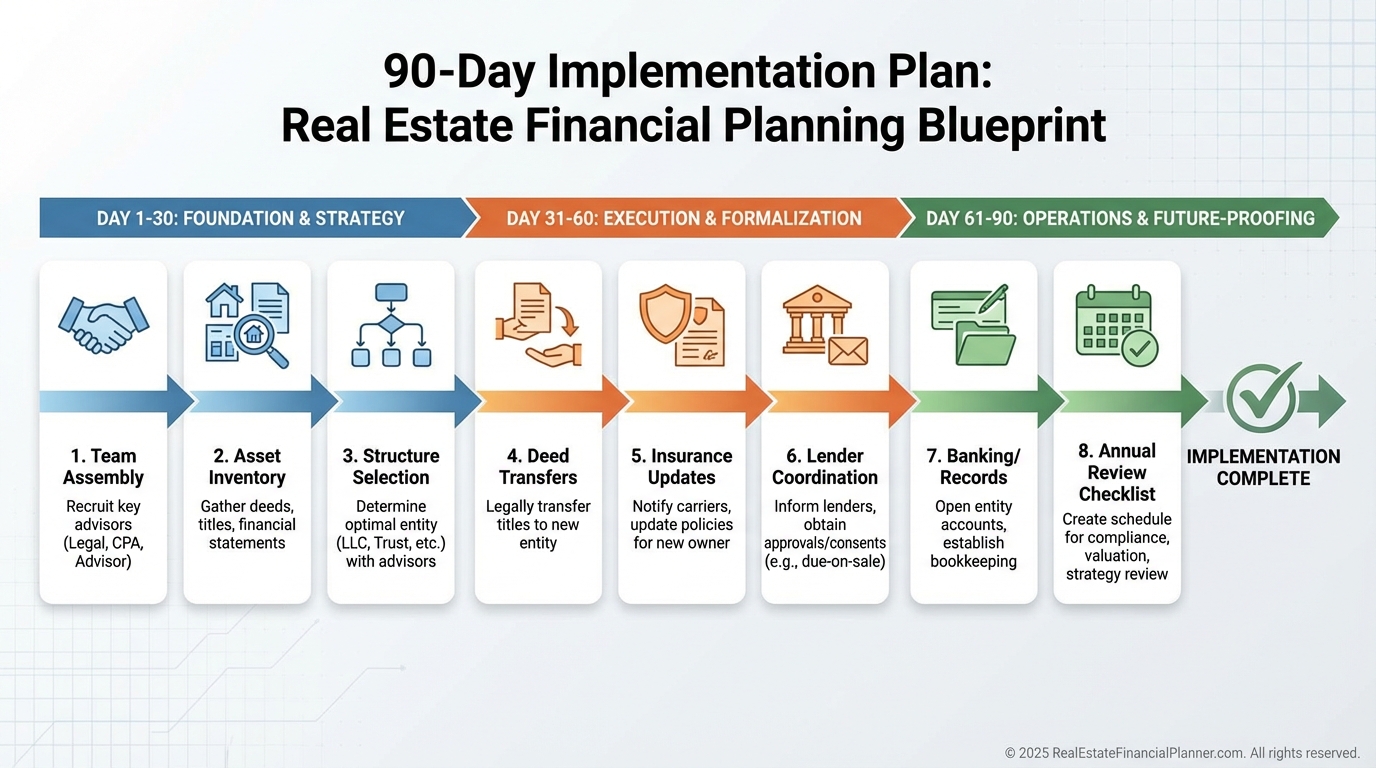 90-Day Implementation Plan:
Real Estate Financial Planning Blueprint

DAY 1-30: FOUNDATION & STRATEGY

DAY 31-60: EXECUTION & FORMALIZATION

DAY 61-90: OPERATIONS & FUTURE-PROOFING

1. Team Assembly
Recruit key advisors (Legal, CPA, Advisor)

2. Asset Inventory
Gather deeds, titles, financial statements

3. Structure Selection
Determine optimal entity (LLC, Trust, etc.) with advisors

4. Deed Transfers
Legally transfer titles to new entity

5. Insurance Updates
Notify carriers, update policies for new owner

6. Lender Coordination
Inform lenders, obtain approvals/consents (e.g., due-on-sale)

7. Banking/ Records
Open entity accounts, establish bookkeeping

8. Annual Review Checklist
Create schedule for compliance, valuation, strategy review

IMPLEMENTATION COMPLETE

© 2025 RealEstateFinancialPlanner.com. All rights reserved.